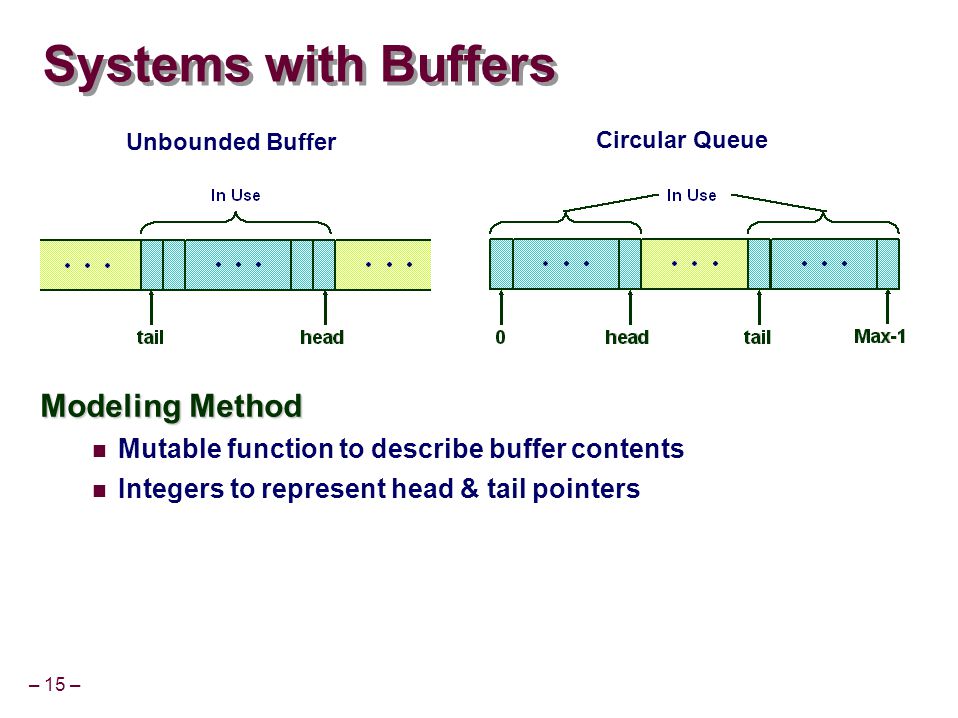 Systems with Buffers

Unbounded Buffer

In Use

• • •

• • •

• • •

tail

head

Circular Queue

In Use

• • •

• • •

• • •

0

head

tail

Max-1

Modeling Method

- Mutable function to describe buffer contents
- Integers to represent head & tail pointers

– 15 –